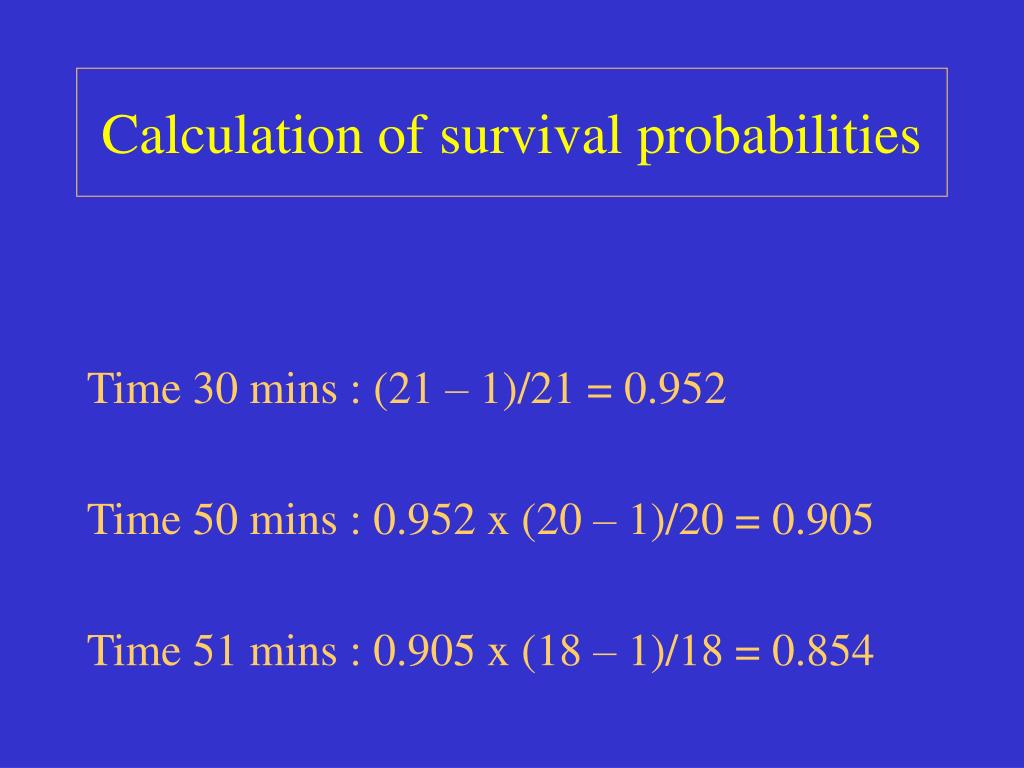 Calculation of survival probabilities

Time 30 mins : (21 – 1)/21 = 0.952

Time 50 mins : 0.952 x (20 – 1)/20 = 0.905

Time 51 mins : 0.905 x (18 – 1)/18 = 0.854